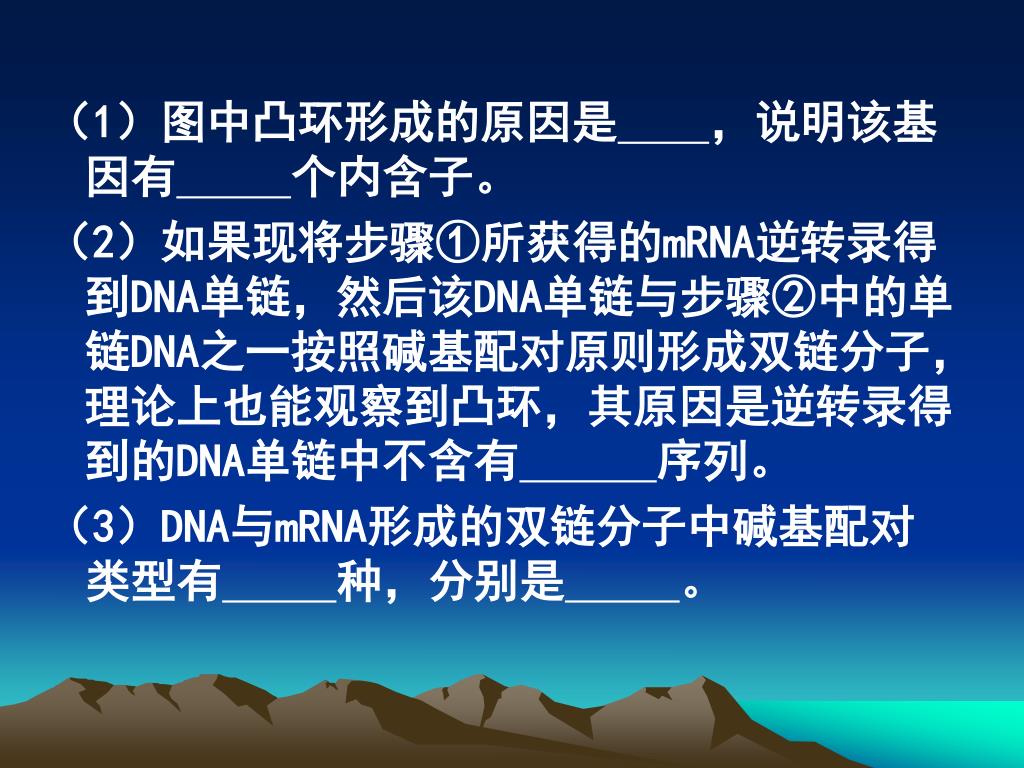 （1）图中凸环形成的原因是____，说明该基因有_____个内含子。

（2）如果现将步骤①所获得的mRNA逆转录得到DNA单链，然后该DNA单链与步骤②中的单链DNA之一按照碱基配对原则形成双链分子，理论上也能观察到凸环，其原因是逆转录得到的DNA单链中不含有______序列。

（3）DNA与mRNA形成的双链分子中碱基配对类型有_____种，分别是_____。